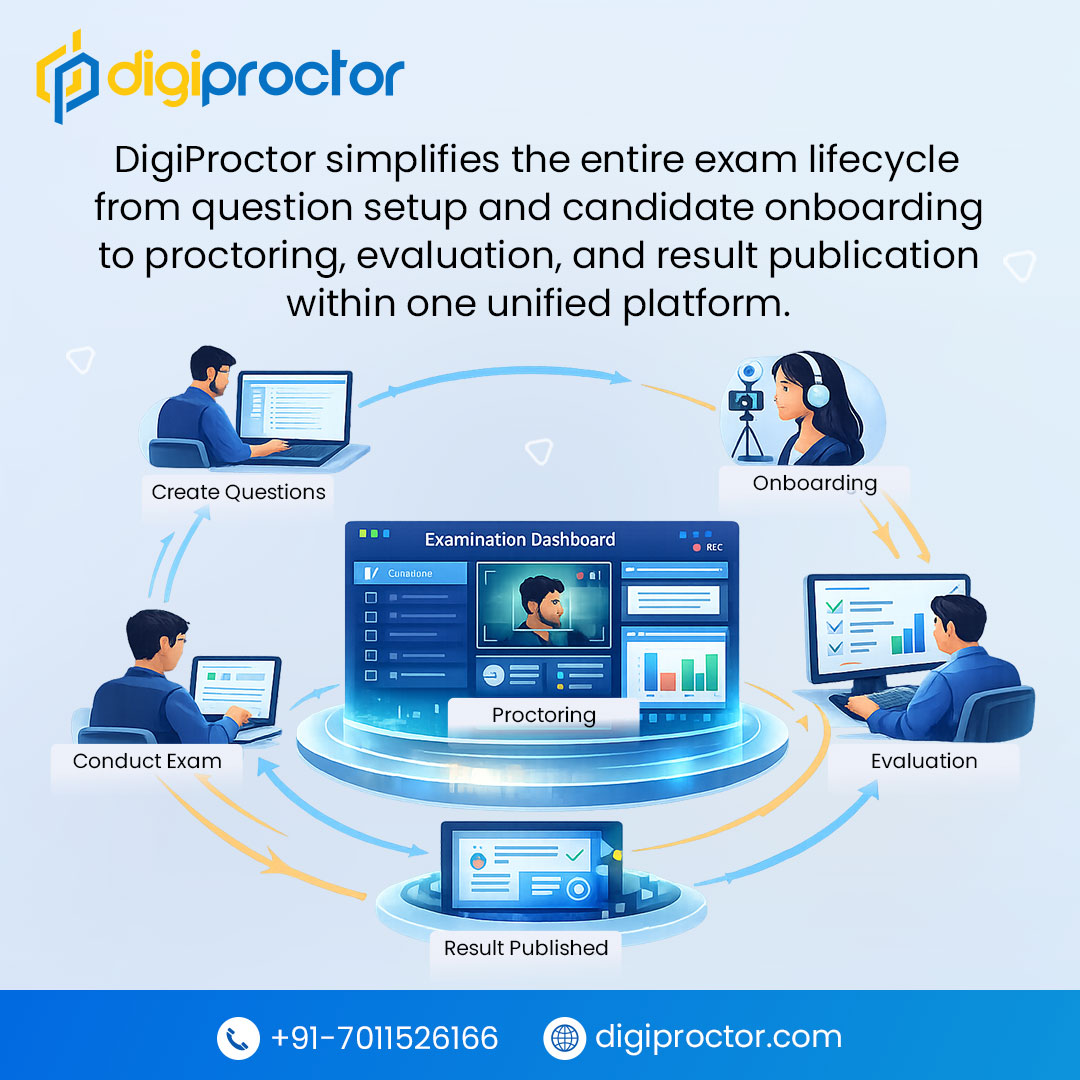 digiproctor

DigiProctor simplifies the entire exam lifecycle from question setup and candidate onboarding to proctoring, evaluation, and result publication within one unified platform.

Create Questions

Onboarding

Examination Dashboard

REC

Cunadone

Proctoring

Conduct Exam

Evaluation

Result Published

+91-7011526166 digiproctor.com